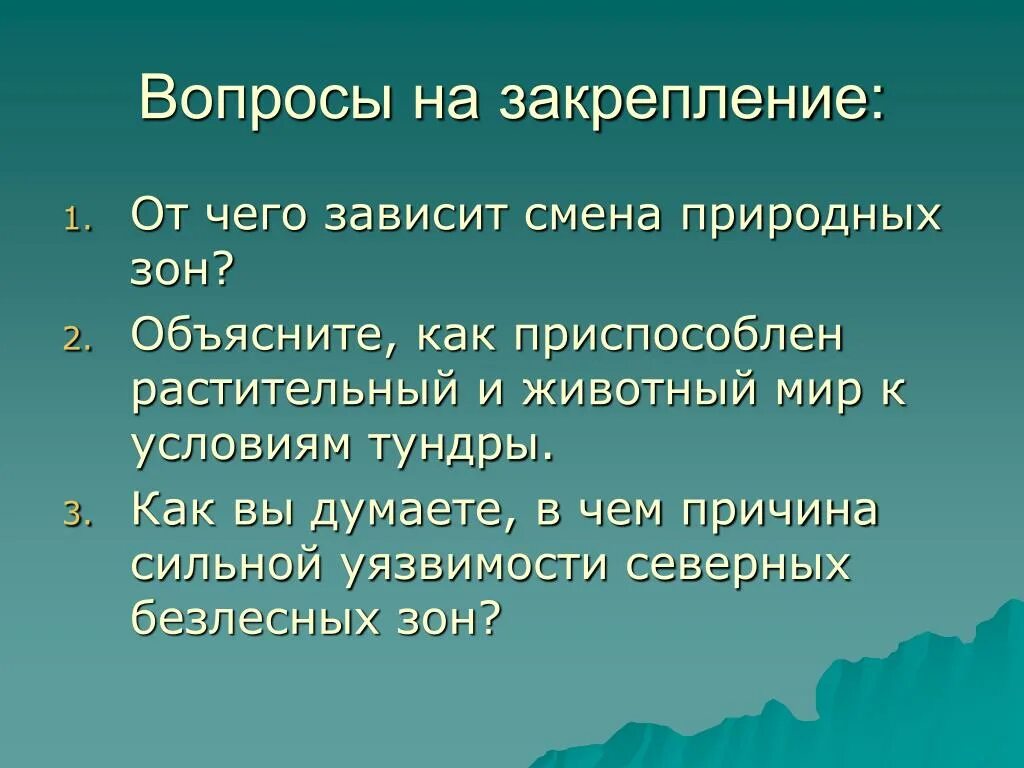 Вопросы на закрепление:

1. От чего зависит смена природных зон?
2. Объясните, как приспособлен растительный и животный мир к условиям тундры.
3. Как вы думаете, в чем причина сильной уязвимости северных безлесных зон?